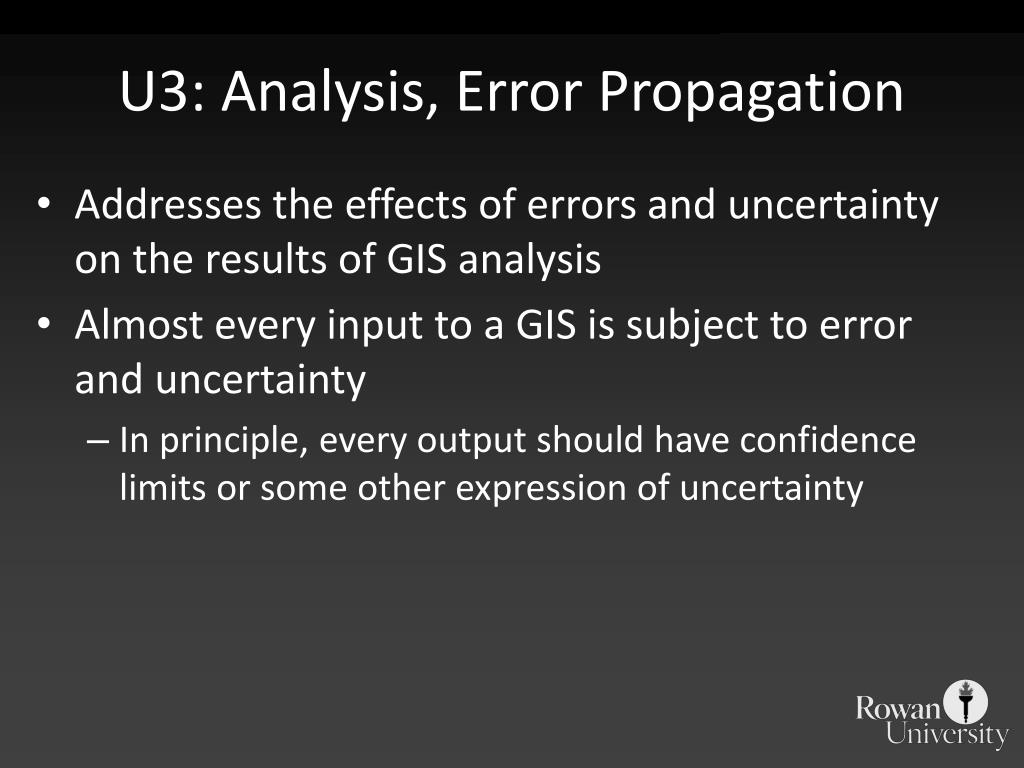 U3: Analysis, Error Propagation

• Addresses the effects of errors and uncertainty on the results of GIS analysis

• Almost every input to a GIS is subject to error and uncertainty

– In principle, every output should have confidence limits or some other expression of uncertainty

Rowan University